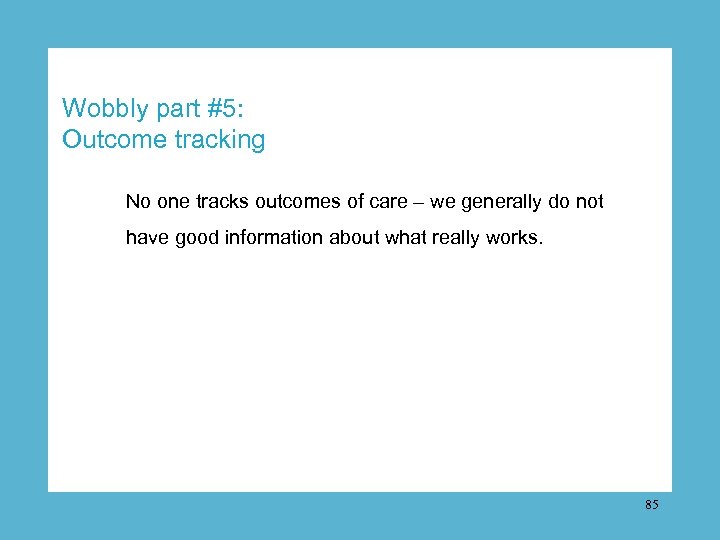 Wobbly part #5:
Outcome tracking

No one tracks outcomes of care – we generally do not have good information about what really works.

85